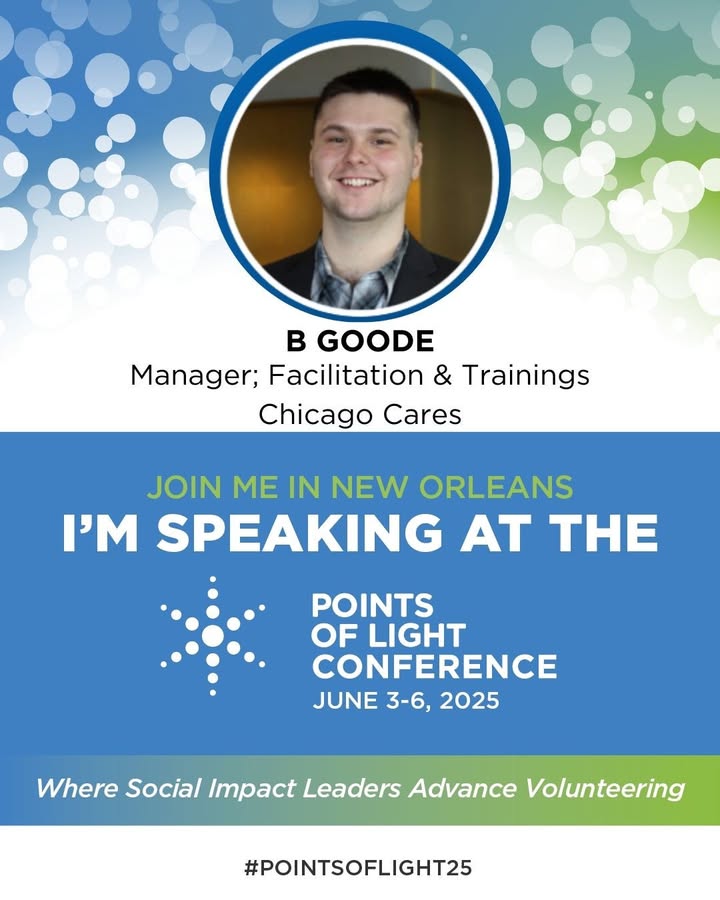 B GOODE
Manager; Facilitation & Trainings
Chicago Cares

JOIN ME IN NEW ORLEANS
I'M SPEAKING AT THE

POINTS
OF LIGHT
CONFERENCE
JUNE 3-6, 2025

Where Social Impact Leaders Advance Volunteering

#POINTSOFLIGHT25